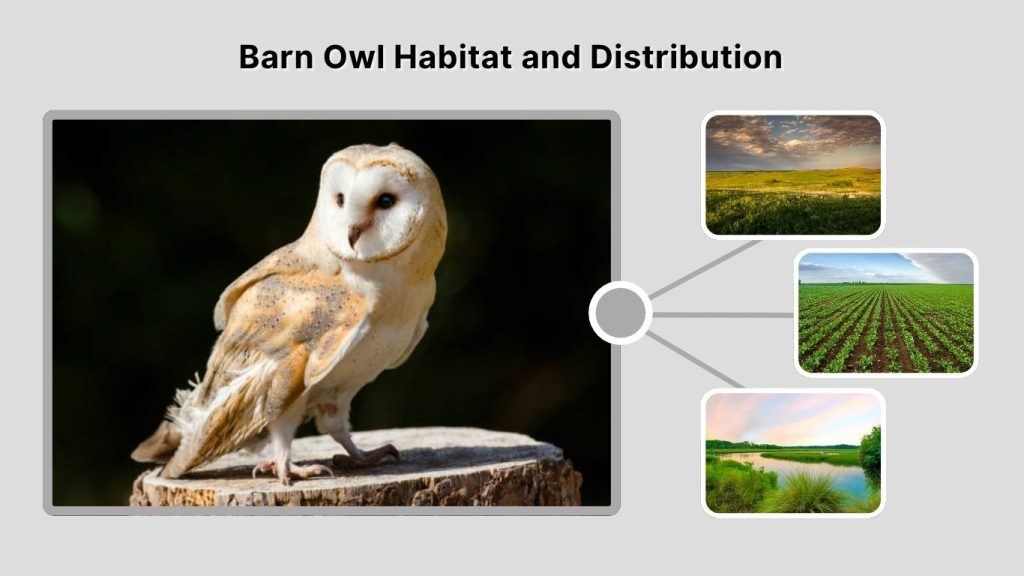 Barn Owl Habitat and Distribution